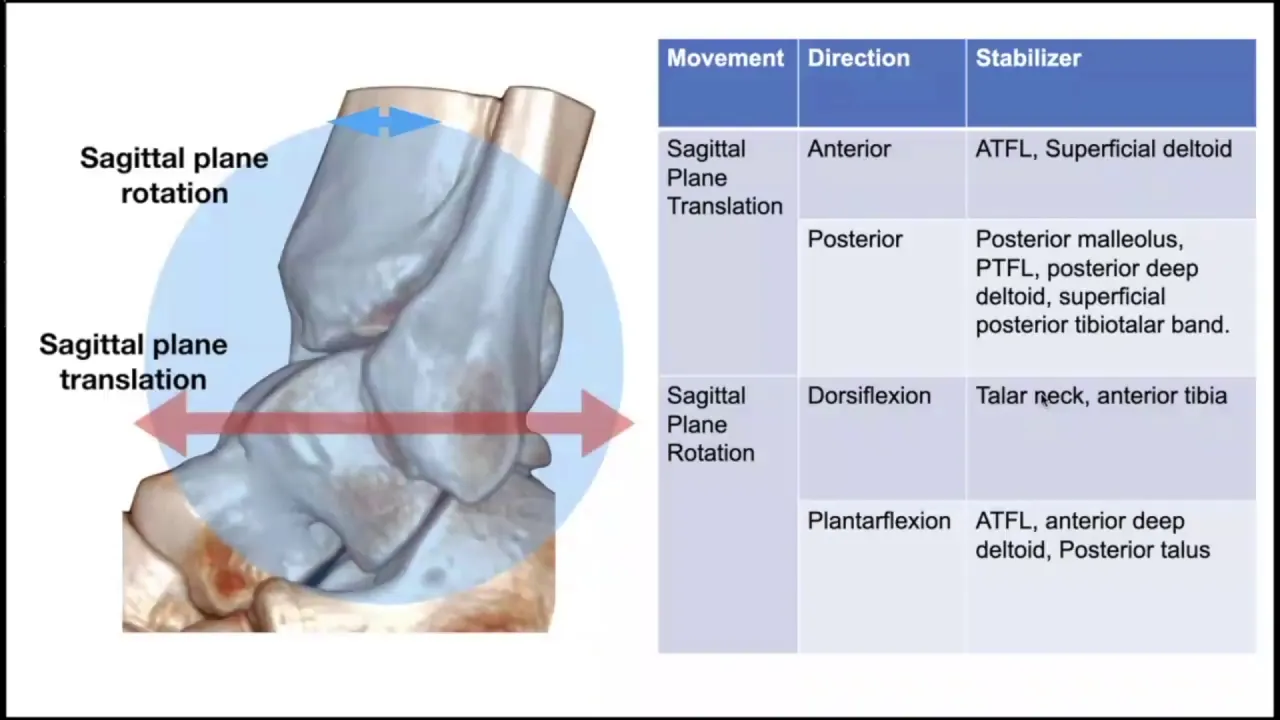 Sagittal plane rotation

Sagittal plane translation

| Movement | Direction | Stabilizer |
|---|---|---|
| Sagittal Plane Translation | Anterior | ATFL, Superficial deltoid |
| | Posterior | Posterior malleolus, PTFL, posterior deep deltoid, superficial posterior tibiotalar band. |
| Sagittal Plane Rotation | Dorsiflexion | Talar neck, anterior tibia |
| | Plantarflexion | ATFL, anterior deep deltoid, Posterior talus |